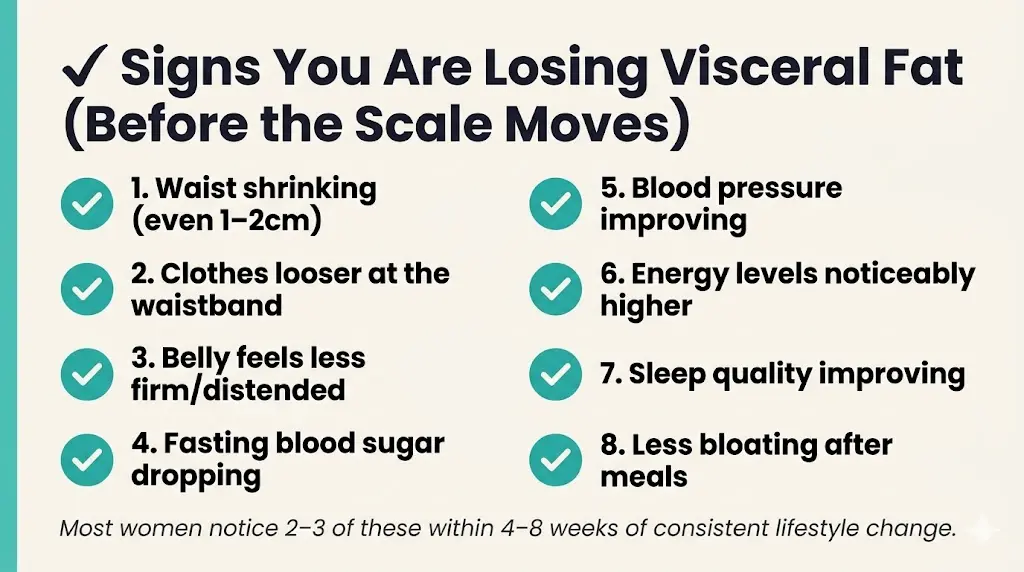 ✓ Signs You Are Losing Visceral Fat (Before the Scale Moves)

1. Waist shrinking (even 1–2cm)

2. Clothes looser at the waistband

3. Belly feels less firm/distended

4. Fasting blood sugar dropping

5. Blood pressure improving

6. Energy levels noticeably higher

7. Sleep quality improving

8. Less bloating after meals

Most women notice 2–3 of these within 4–8 weeks of consistent lifestyle change.